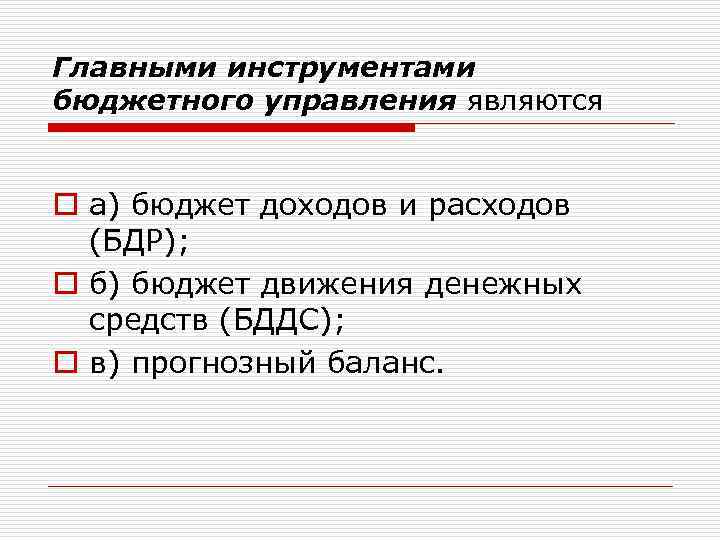 Главными инструментами бюджетного управления являются

а) бюджет доходов и расходов (БДР);

б) бюджет движения денежных средств (БДДС);

в) прогнозный баланс.